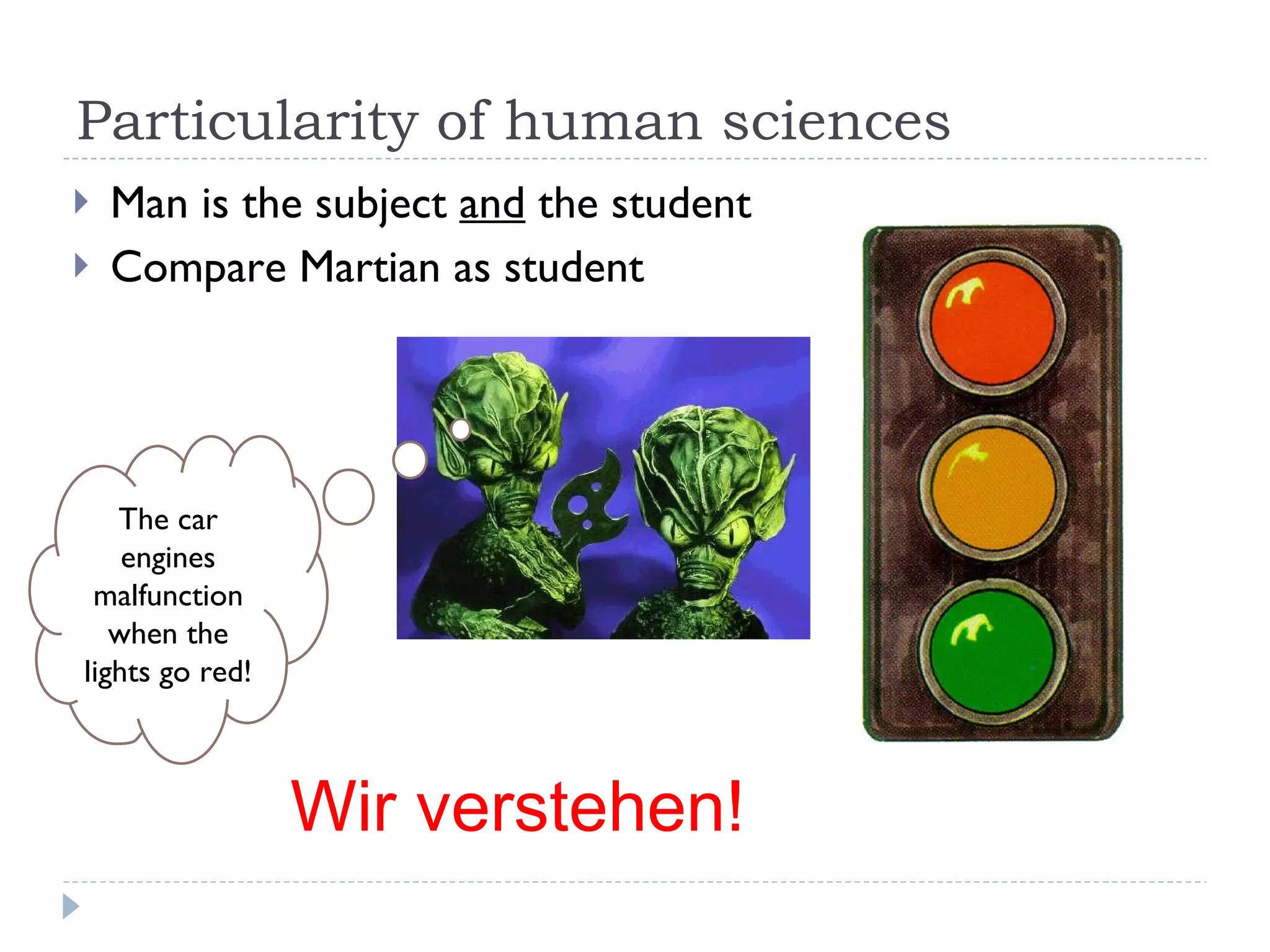 Particularity of human sciences

Man is the subject and the student

Compare Martian as student

The car engines malfunction when the lights go red!

Wir verstehen!